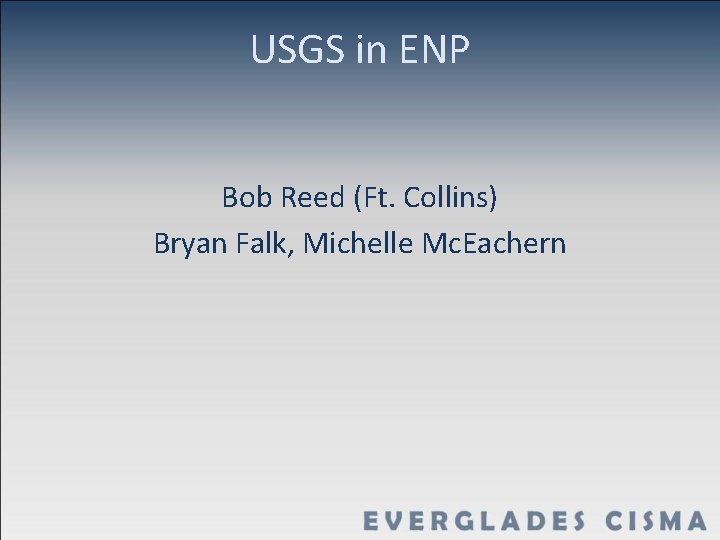 USGS in ENP

Bob Reed (Ft. Collins)
Bryan Falk, Michelle McEachern

EVERGLADES CISMA